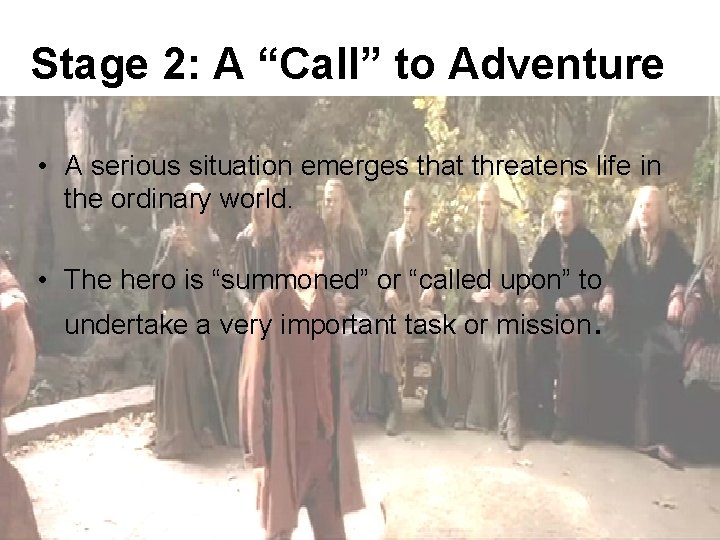 Stage 2: A “Call” to Adventure

• A serious situation emerges that threatens life in the ordinary world.

• The hero is “summoned” or “called upon” to undertake a very important task or mission.